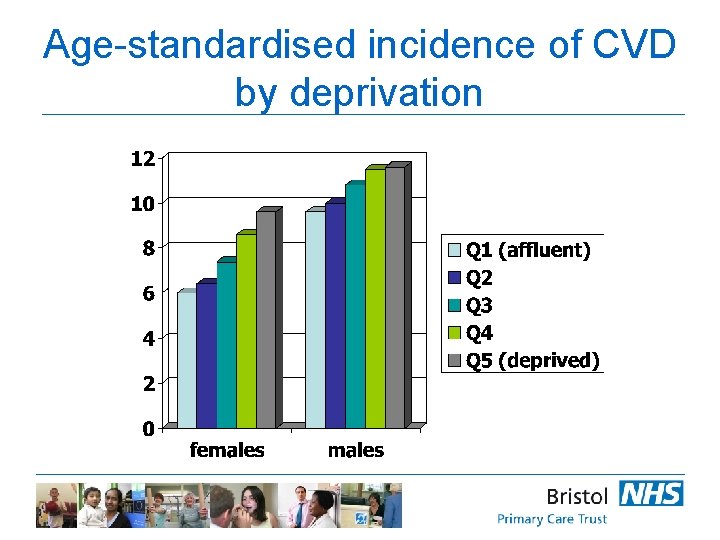 Age-standardised incidence of CVD by deprivation

12
10
8
6
4
2
0

females
males

Q1 (affluent)
Q2
Q3
Q4
Q5 (deprived)

Bristol NHS
Primary Care Trust